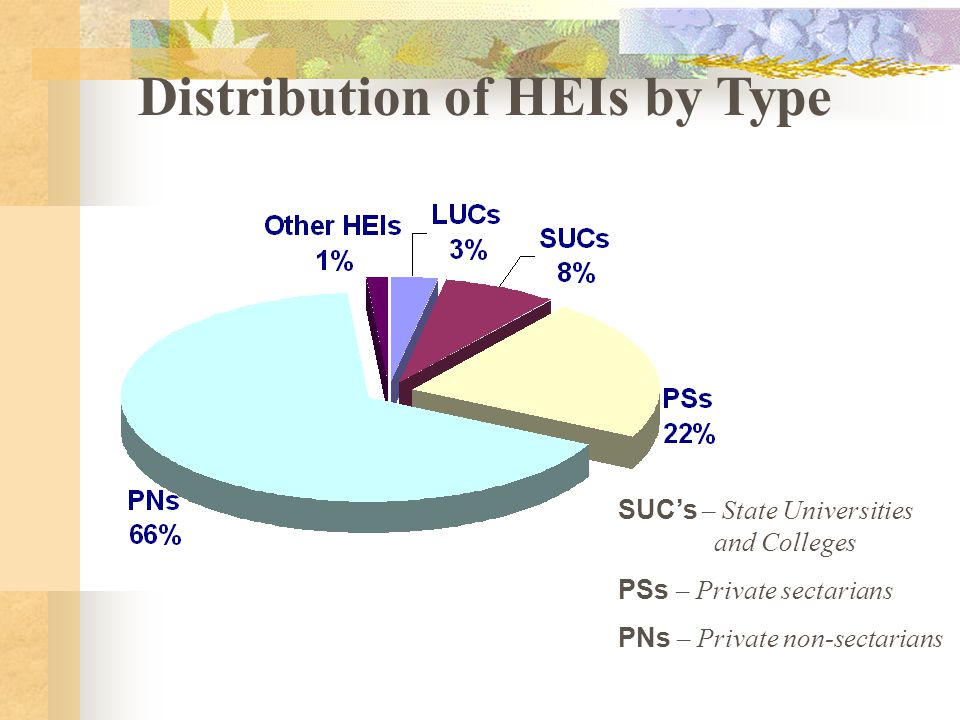 Distribution of HEIs by Type

Other HEIs
1%

LUCs
3%

SUCs
8%

PSs
22%

PNs
66%

SUC's – State Universities and Colleges

PSs – Private sectarians

PNs – Private non-sectarians